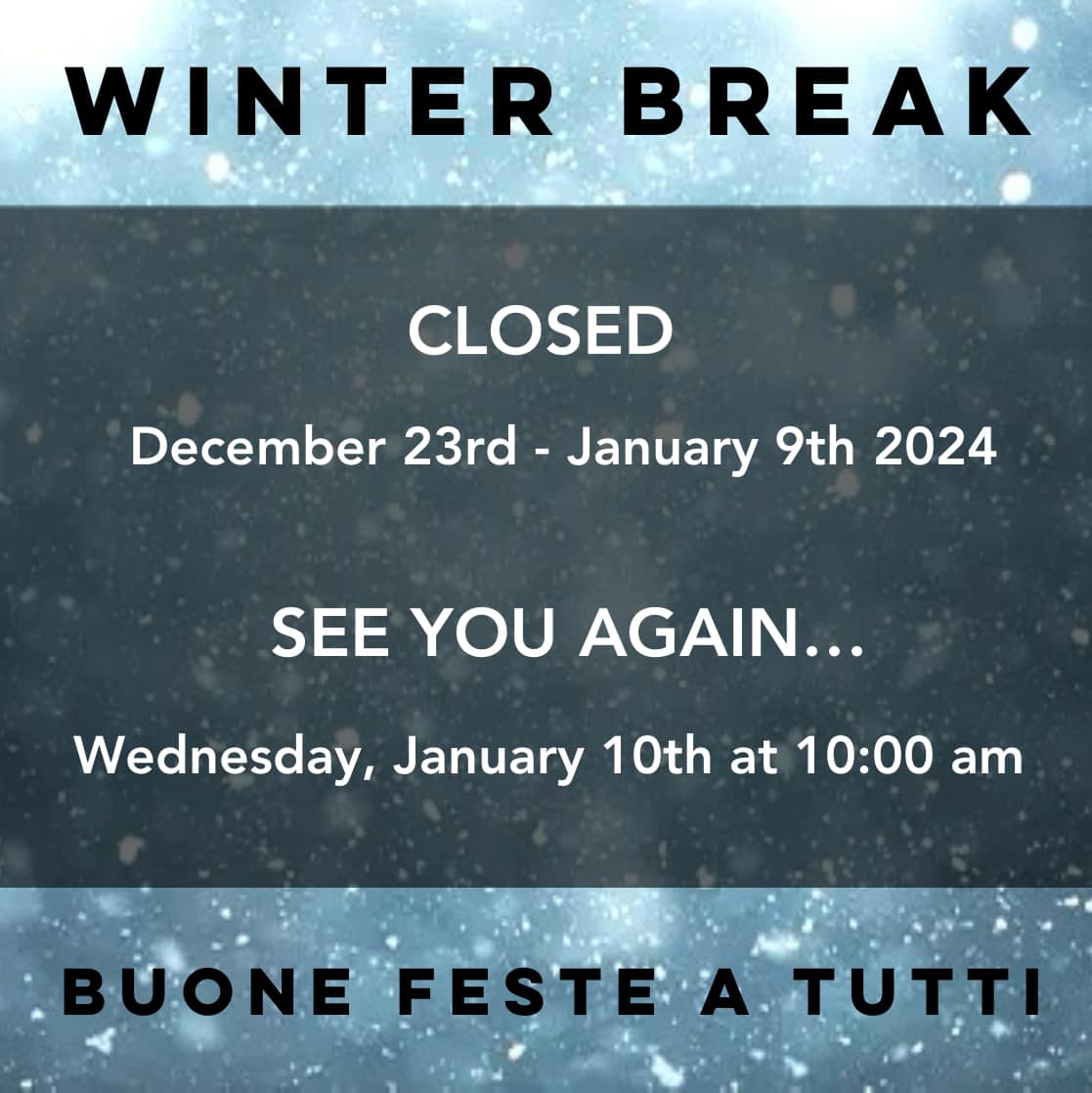 WINTER BREAK

CLOSED

December 23rd - January 9th 2024

SEE YOU AGAIN...

Wednesday, January 10th at 10:00 am

BUONE FESTE A TUTTI